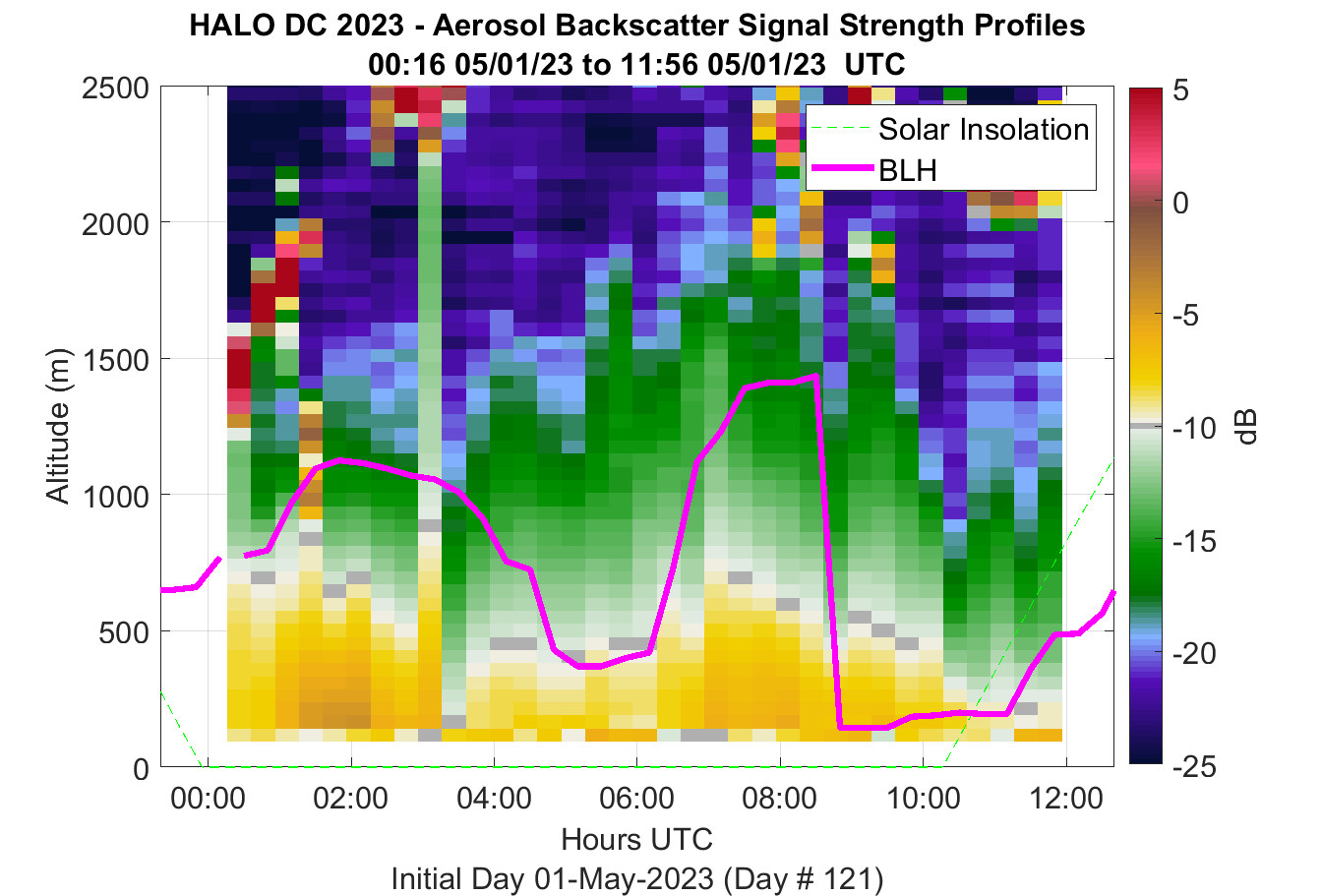 HALO DC 2023 - Aerosol Backscatter Signal Strength Profiles
00:16 05/01/23 to 11:56 05/01/23 UTC

Solar Insolation
BLH

Altitude (m)
2500
2000
1500
1000
500
0

00:00
02:00
04:00
06:00
08:00
10:00
12:00
Hours UTC
Initial Day 01-May-2023 (Day # 121)

5
0
-5
-10
-15
-20
-25
dB